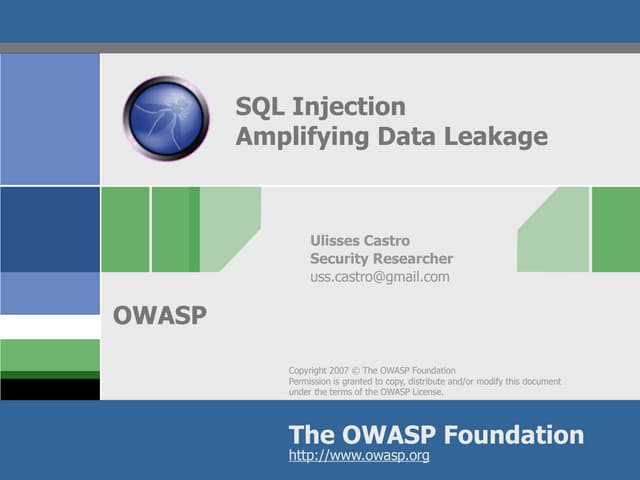 SQL Injection
Amplifying Data Leakage

Ulisses Castro
Security Researcher
uss.castro@gmail.com

OWASP

Copyright 2007 © The OWASP Foundation
Permission is granted to copy, distribute and/or modify this document under the terms of the OWASP License.

The OWASP Foundation
http://www.owasp.org